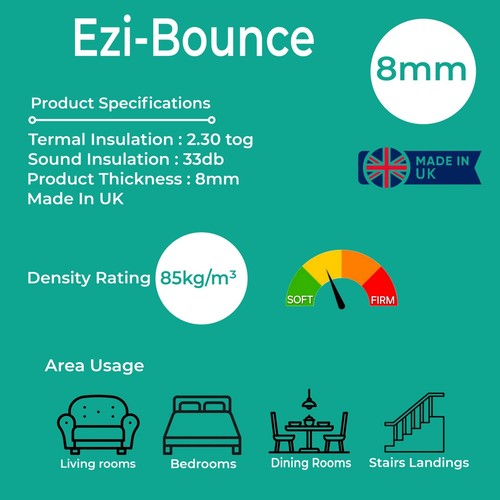 Ezi-Bounce

8mm

Product Specifications

Termal Insulation : 2.30 tog
Sound Insulation : 33db
Product Thickness : 8mm
Made In UK

MADE IN UK

Density Rating $85kg/m^3$

SOFT

FIRM

Area Usage

Living rooms

Bedrooms

Dining Rooms

Stairs Landings